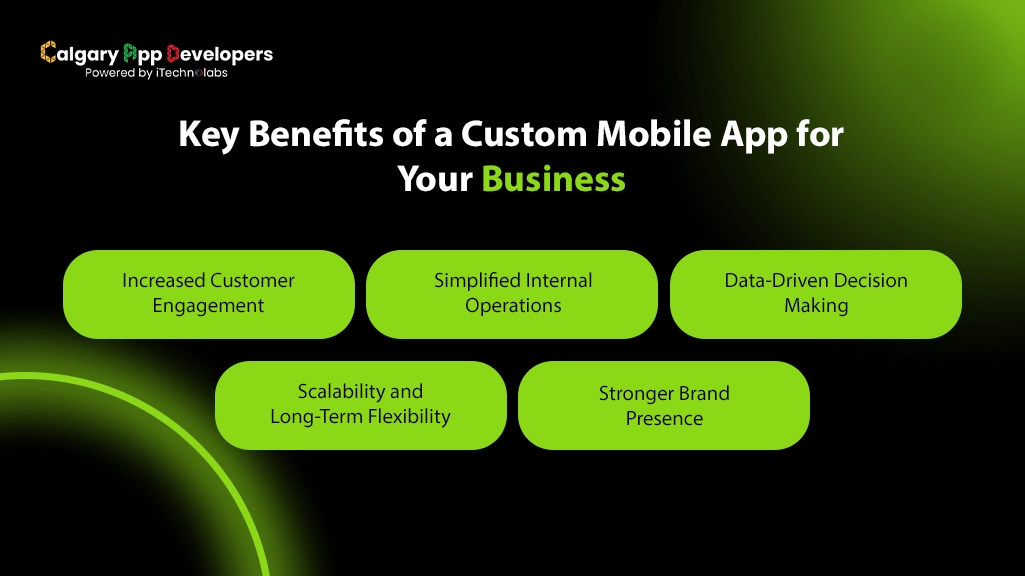 Calgary App Developers
Powered by iTechnolabs

Key Benefits of a Custom Mobile App for Your Business

Increased Customer Engagement

Simplified Internal Operations

Data-Driven Decision Making

Scalability and Long-Term Flexibility

Stronger Brand Presence